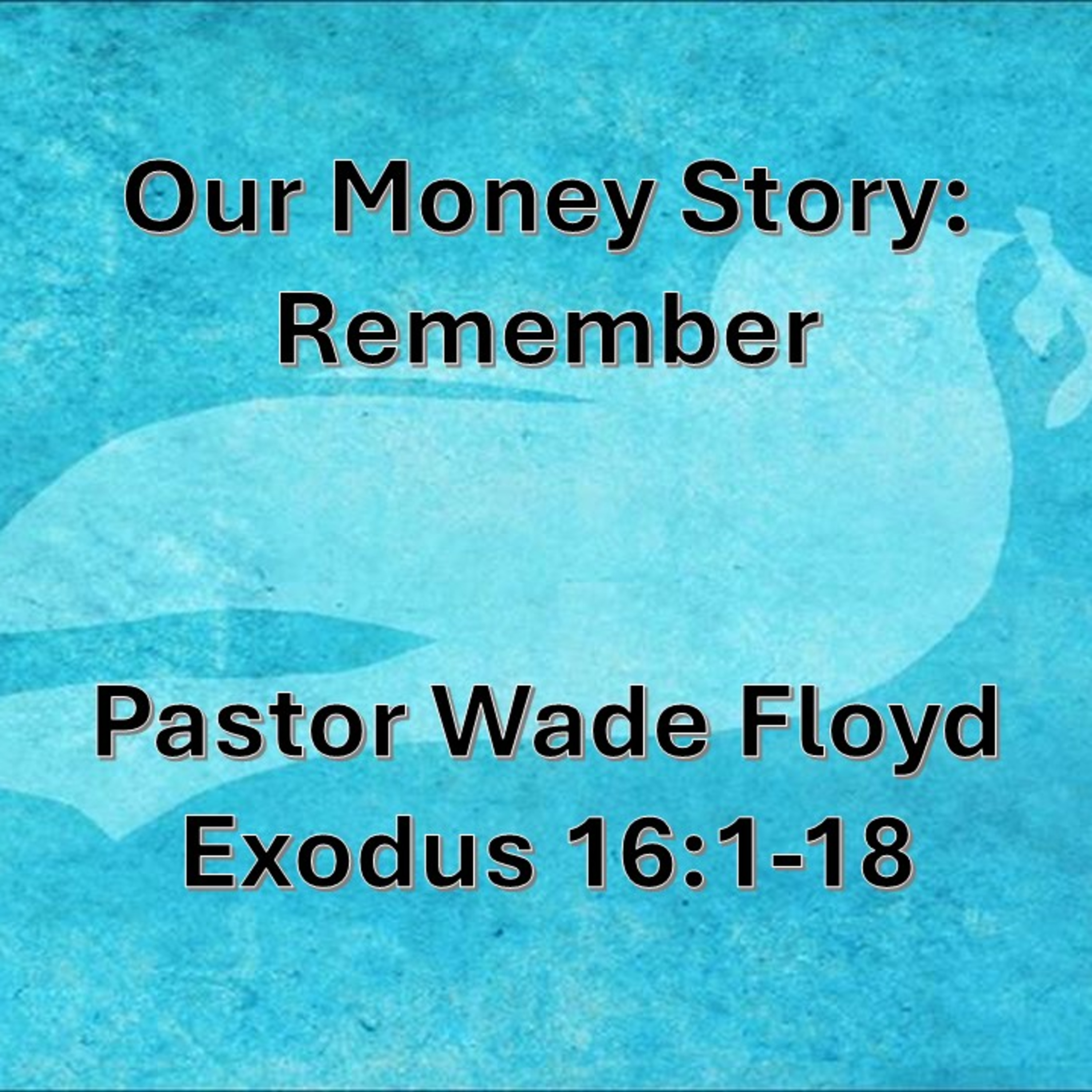 Our Money Story:
Remember

Pastor Wade Floyd
Exodus 16:1-18